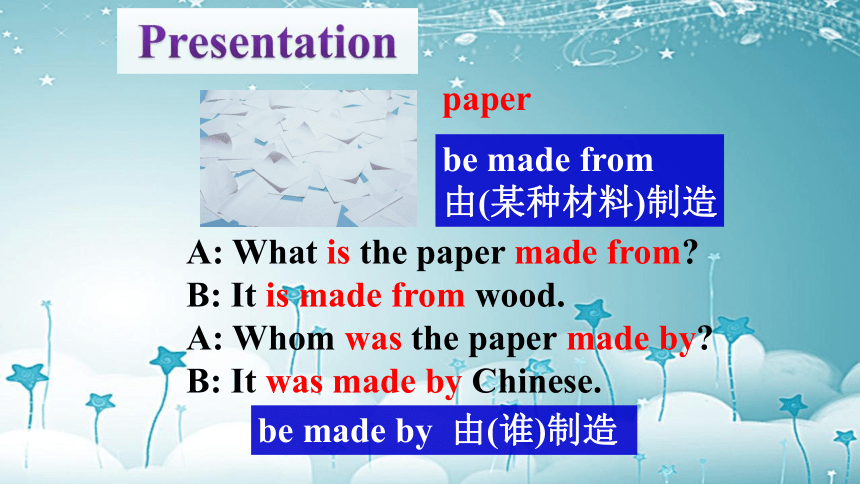 Presentation

paper

be made from
由(某种材料)制造

A: What is the paper made from?
B: It is made from wood.
A: Whom was the paper made by?
B: It was made by Chinese.

be made by 由(谁)制造